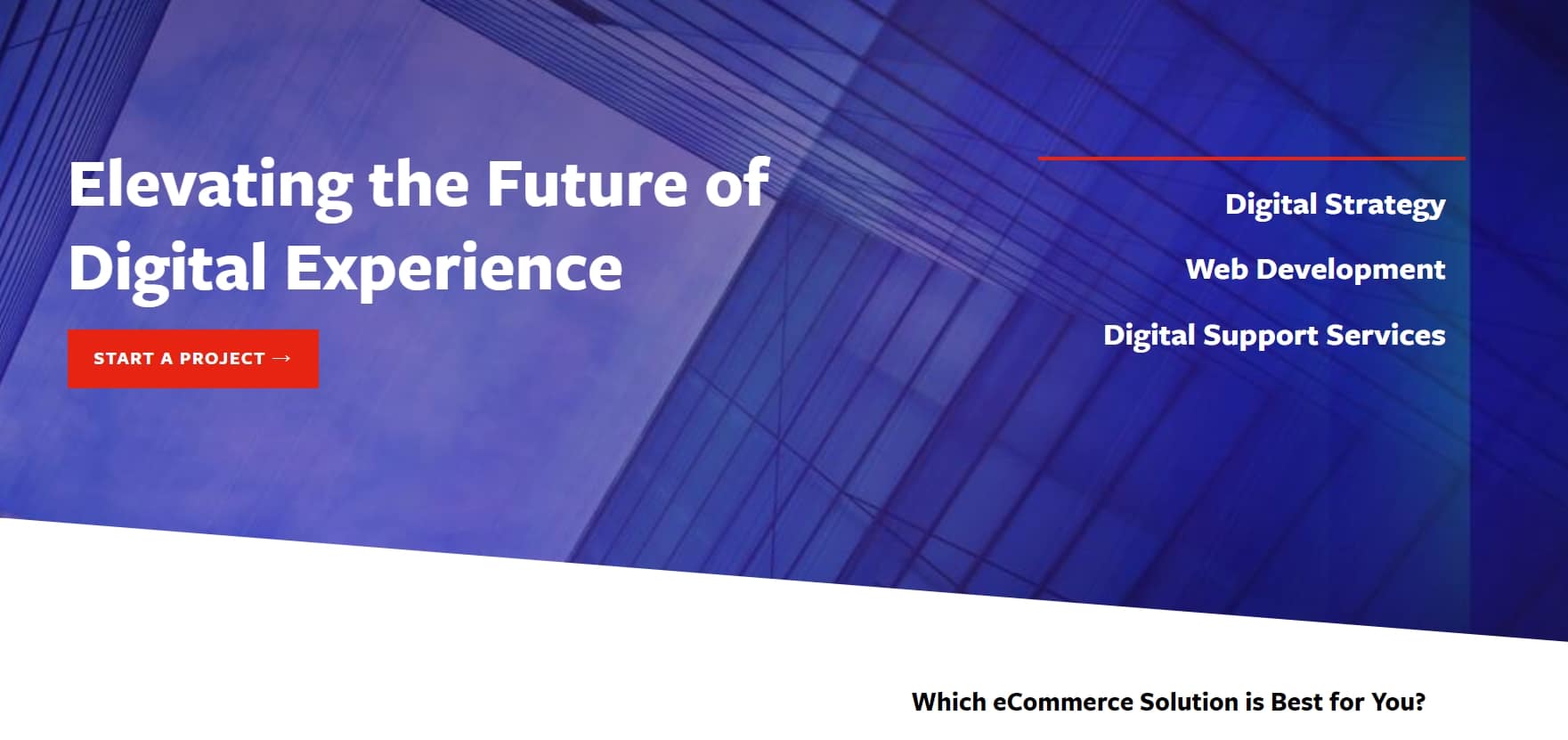 Elevating the Future of Digital Experience

START A PROJECT →

Digital Strategy

Web Development

Digital Support Services

Which eCommerce Solution is Best for You?